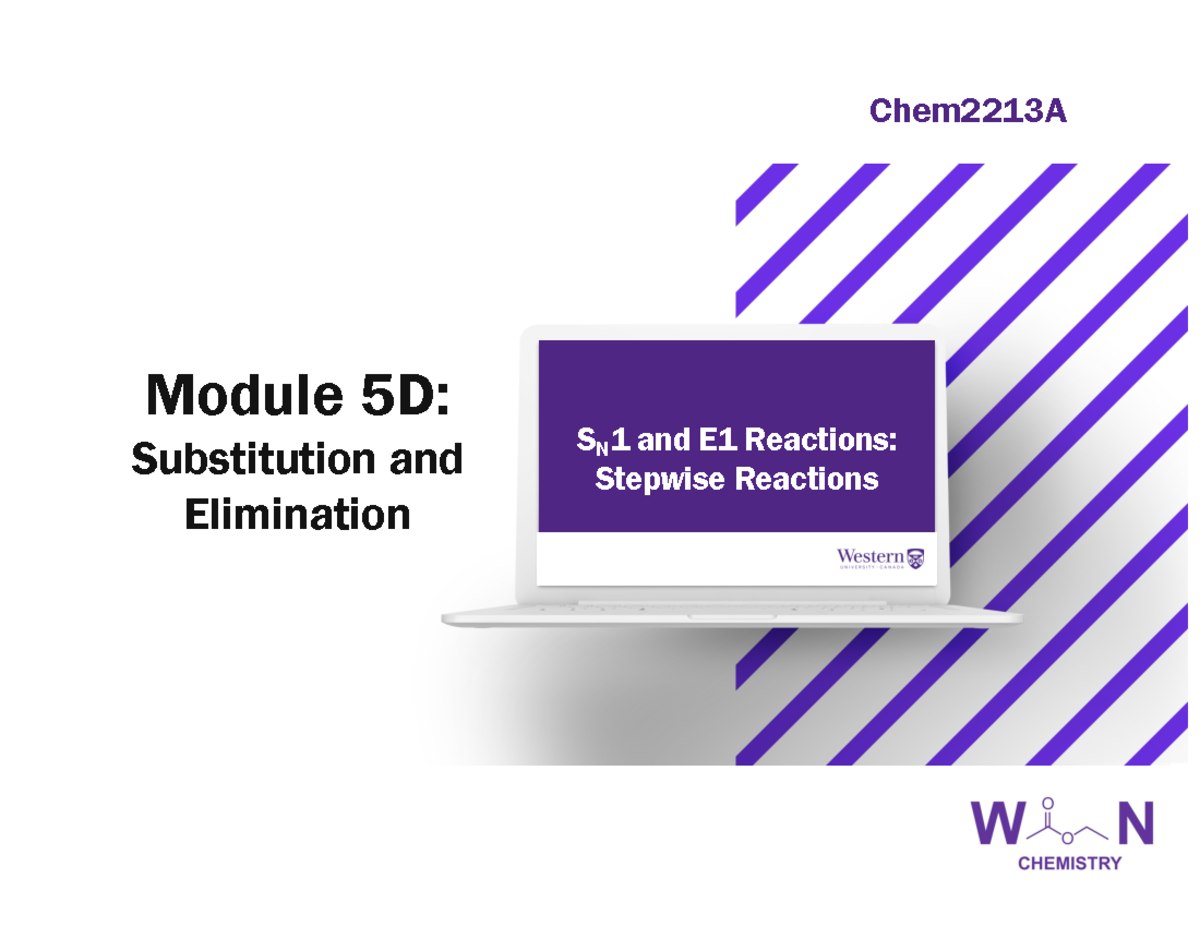 Chem2213A

Module 5D:
Substitution and Elimination

$S_N1$ and E1 Reactions: Stepwise Reactions

Western
UNIVERSITY · CANADA

W O O N
CHEMISTRY